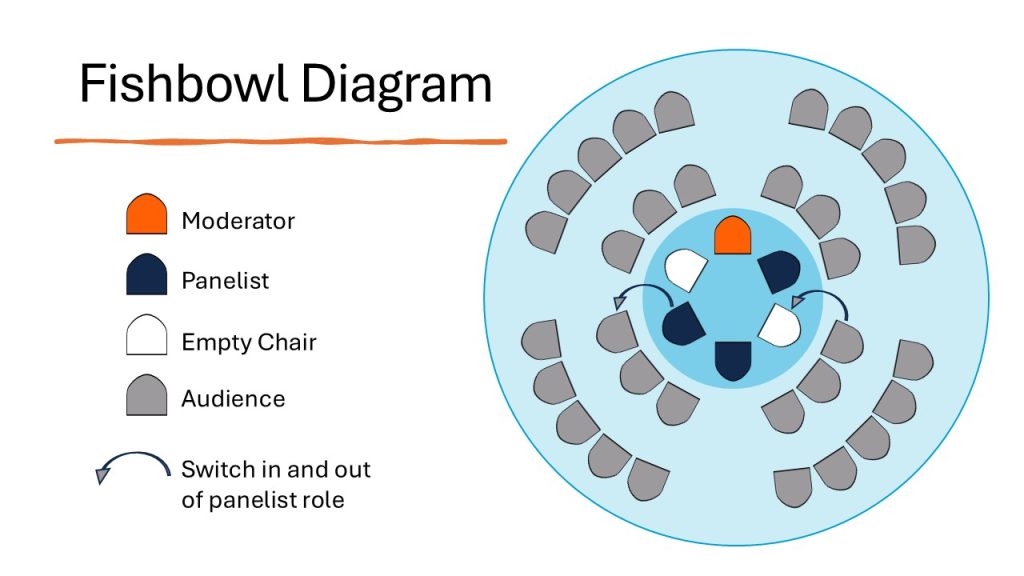 Fishbowl Diagram

Moderator

Panelist

Empty Chair

Audience

Switch in and out of panelist role